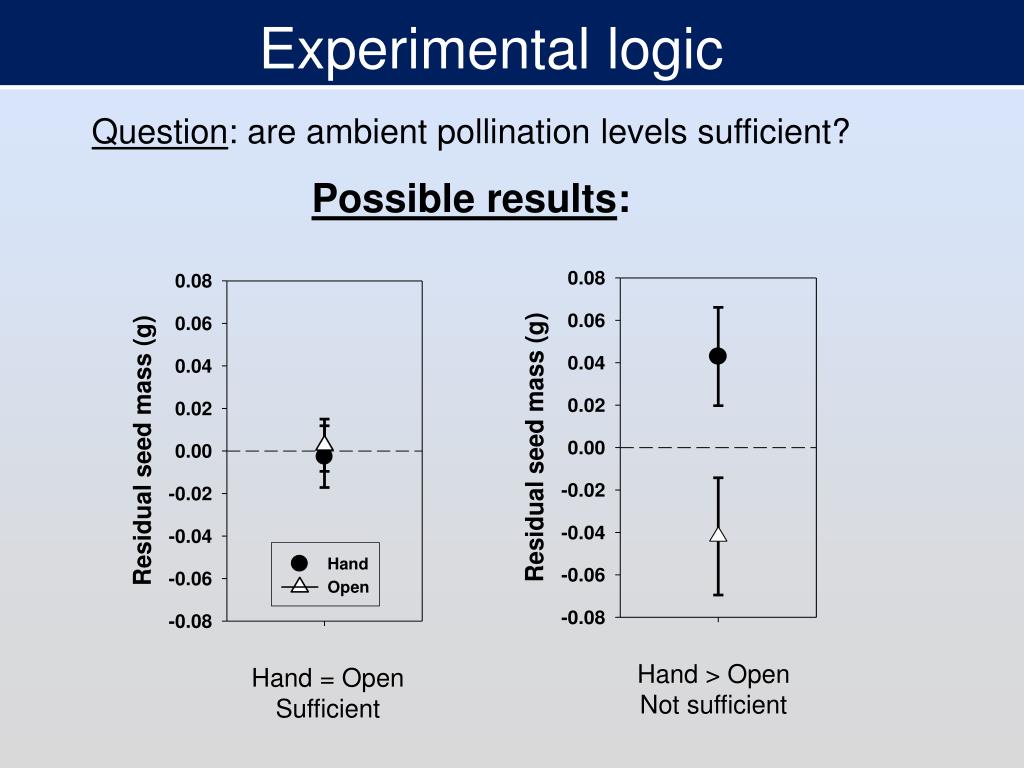 Experimental logic

Question: are ambient pollination levels sufficient?

Possible results:

Residual seed mass (g)

0.08
0.06
0.04
0.02
0.00
-0.02
-0.04
-0.06
-0.08

Hand
Open

Hand = Open
Sufficient

Residual seed mass (g)

0.08
0.06
0.04
0.02
0.00
-0.02
-0.04
-0.06
-0.08

Hand > Open
Not sufficient